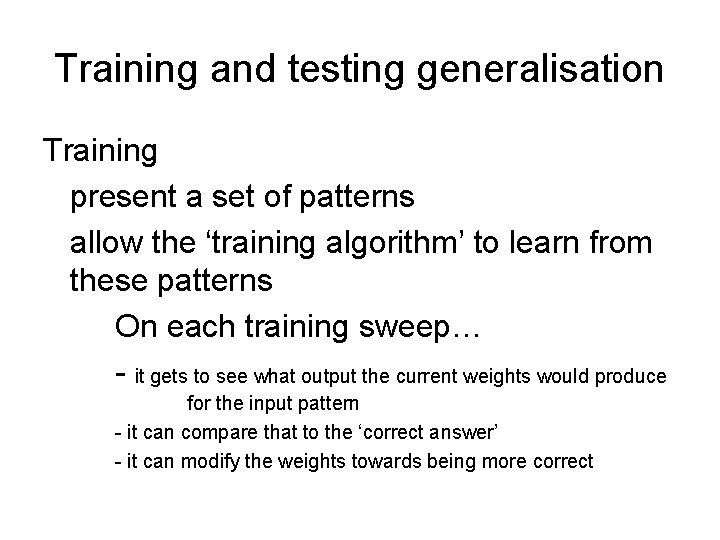 Training and testing generalisation

Training

present a set of patterns

allow the ‘training algorithm’ to learn from these patterns

On each training sweep…

- it gets to see what output the current weights would produce for the input pattern

- it can compare that to the ‘correct answer’

- it can modify the weights towards being more correct